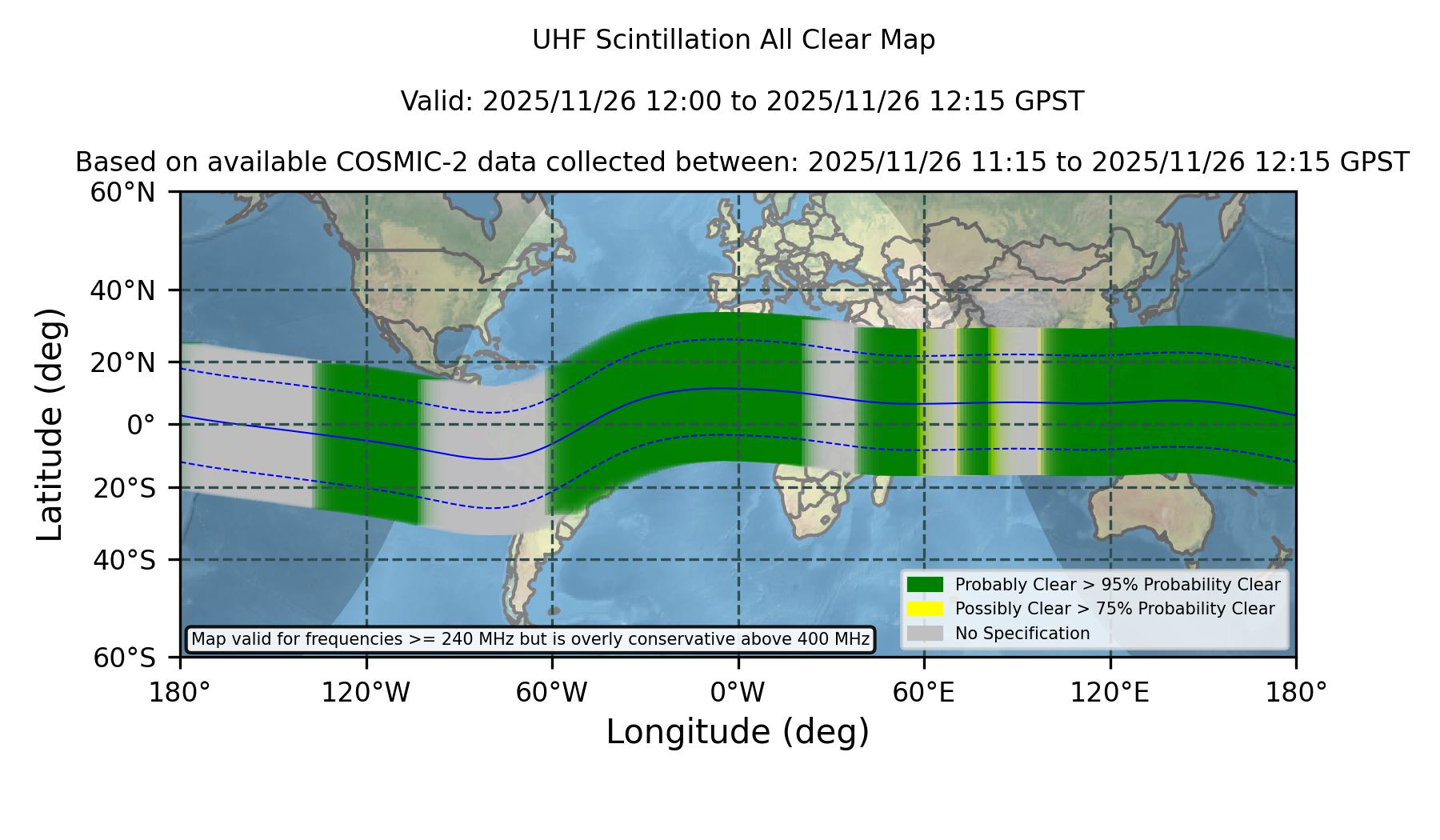 UHF Scintillation All Clear Map

Valid: 2025/11/26 12:00 to 2025/11/26 12:15 GPST

Based on available COSMIC-2 data collected between: 2025/11/26 11:15 to 2025/11/26 12:15 GPST

60°N
40°N
20°N
0°
20°S
40°S
60°S

Latitude (deg)

Probably Clear > 95% Probability Clear
Possibly Clear > 75% Probability Clear
No Specification

Map valid for frequencies >= 240 MHz but is overly conservative above 400 MHz

180°
120°W
60°W
0°W
60°E
120°E
180°

Longitude (deg)